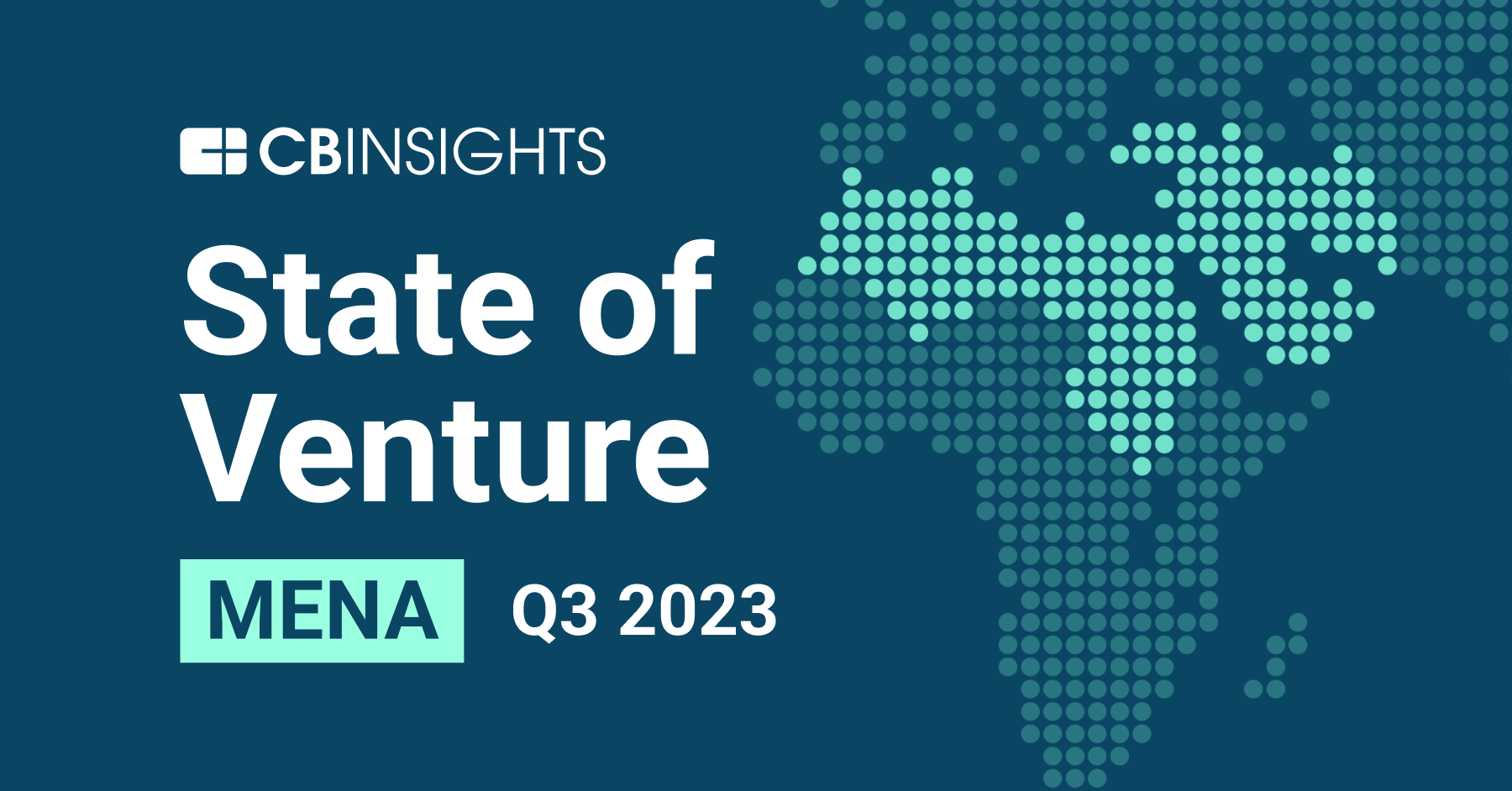 CBINSIGHTS

State of Venture

MENA Q3 2023